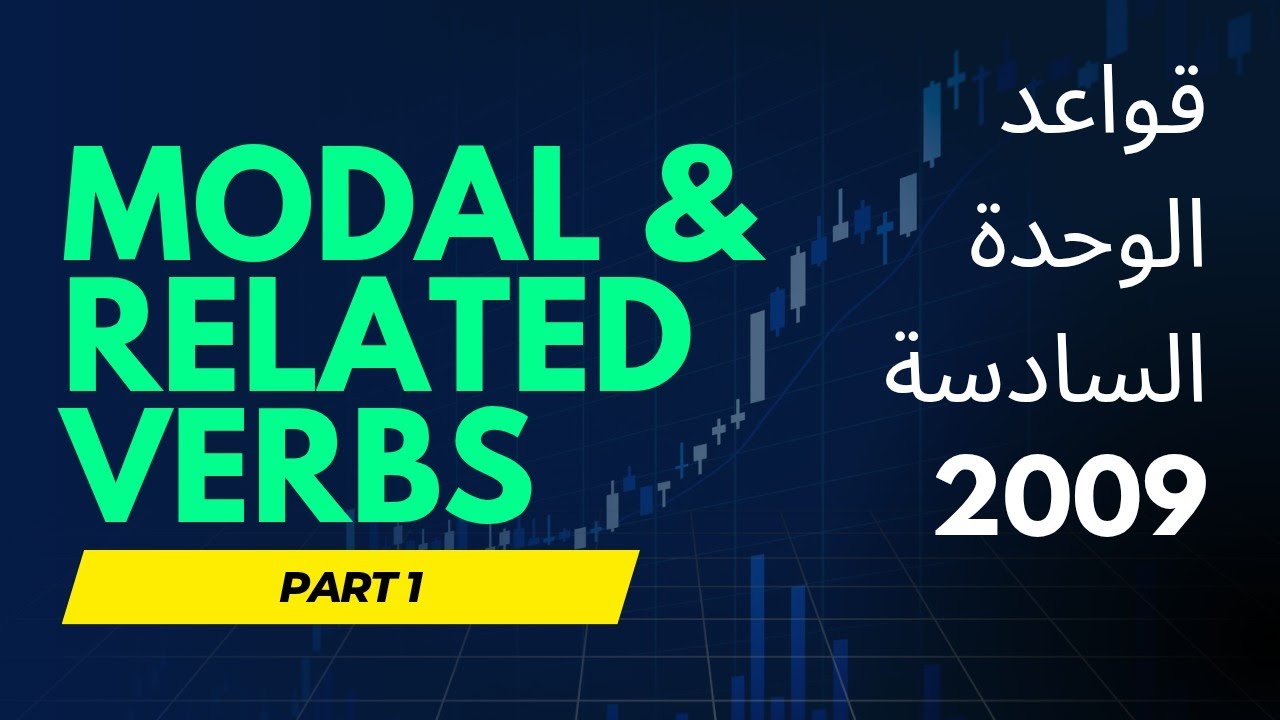 MODAL & RELATED VERBS

PART 1

قواعد
الوحدة
السادسة
2009